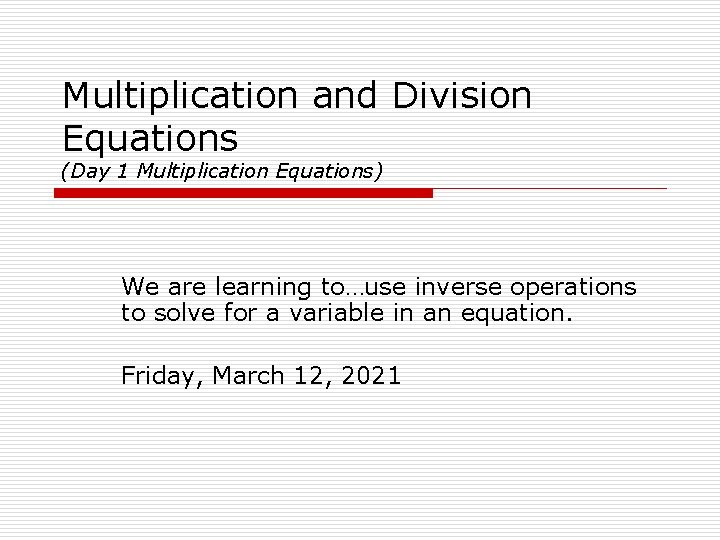 Multiplication and Division Equations
(Day 1 Multiplication Equations)

We are learning to…use inverse operations to solve for a variable in an equation.

Friday, March 12, 2021